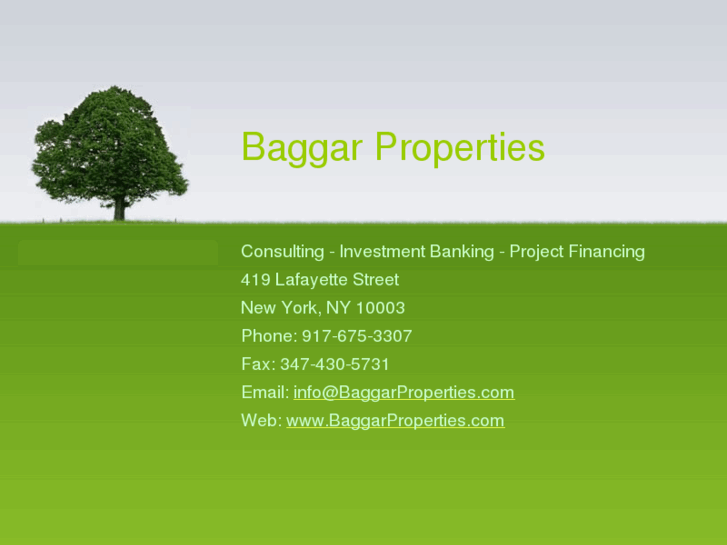 Baggar Properties

Consulting - Investment Banking - Project Financing

419 Lafayette Street

New York, NY 10003

Phone: 917-675-3307

Fax: 347-430-5731

Email: info@BaggarProperties.com

Web: www.BaggarProperties.com